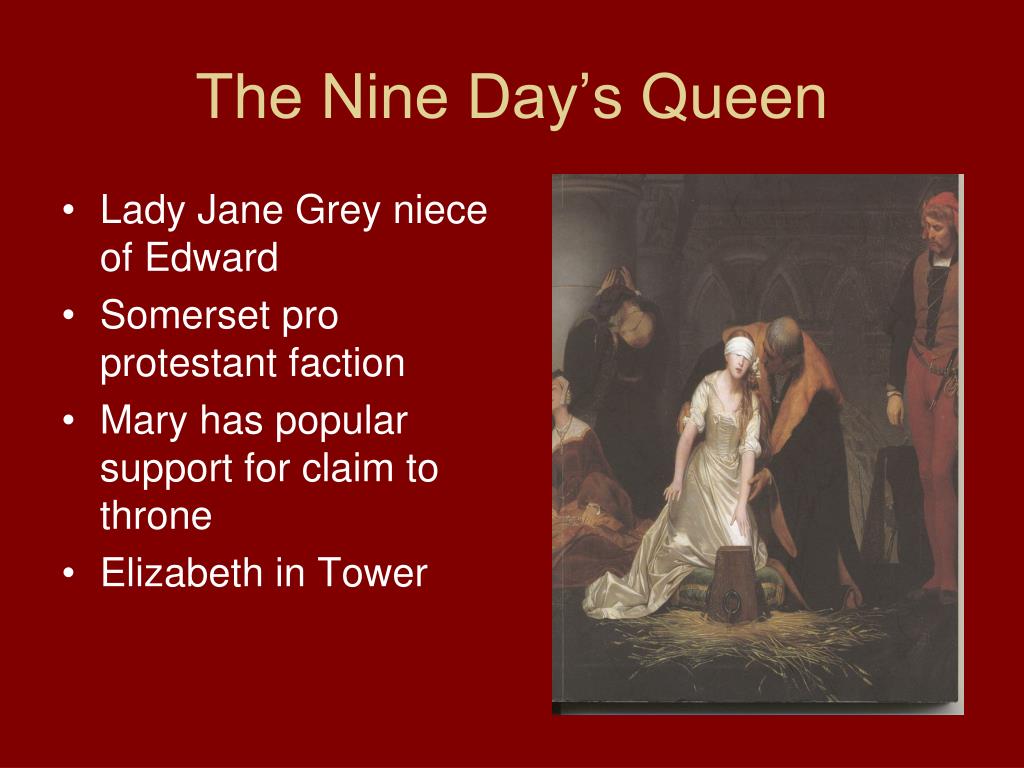 The Nine Day’s Queen

• Lady Jane Grey niece of Edward
• Somerset pro protestant faction
• Mary has popular support for claim to throne
• Elizabeth in Tower